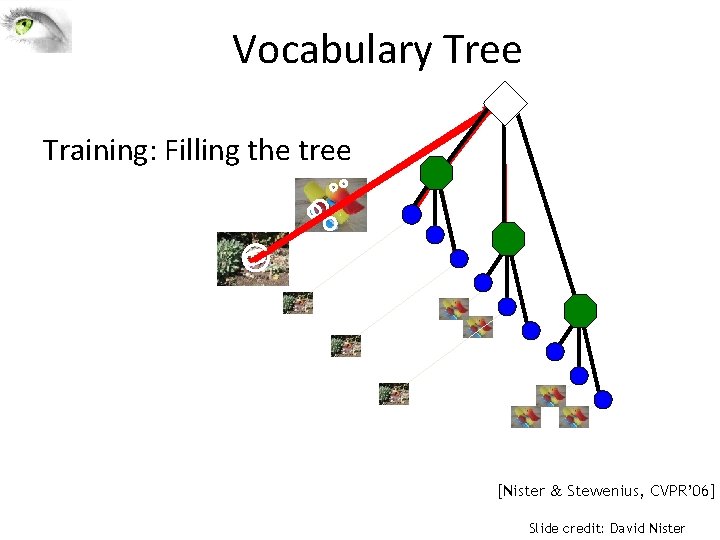 Vocabulary Tree

Training: Filling the tree

[Nister & Stewenius, CVPR'06]

Slide credit: David Nister